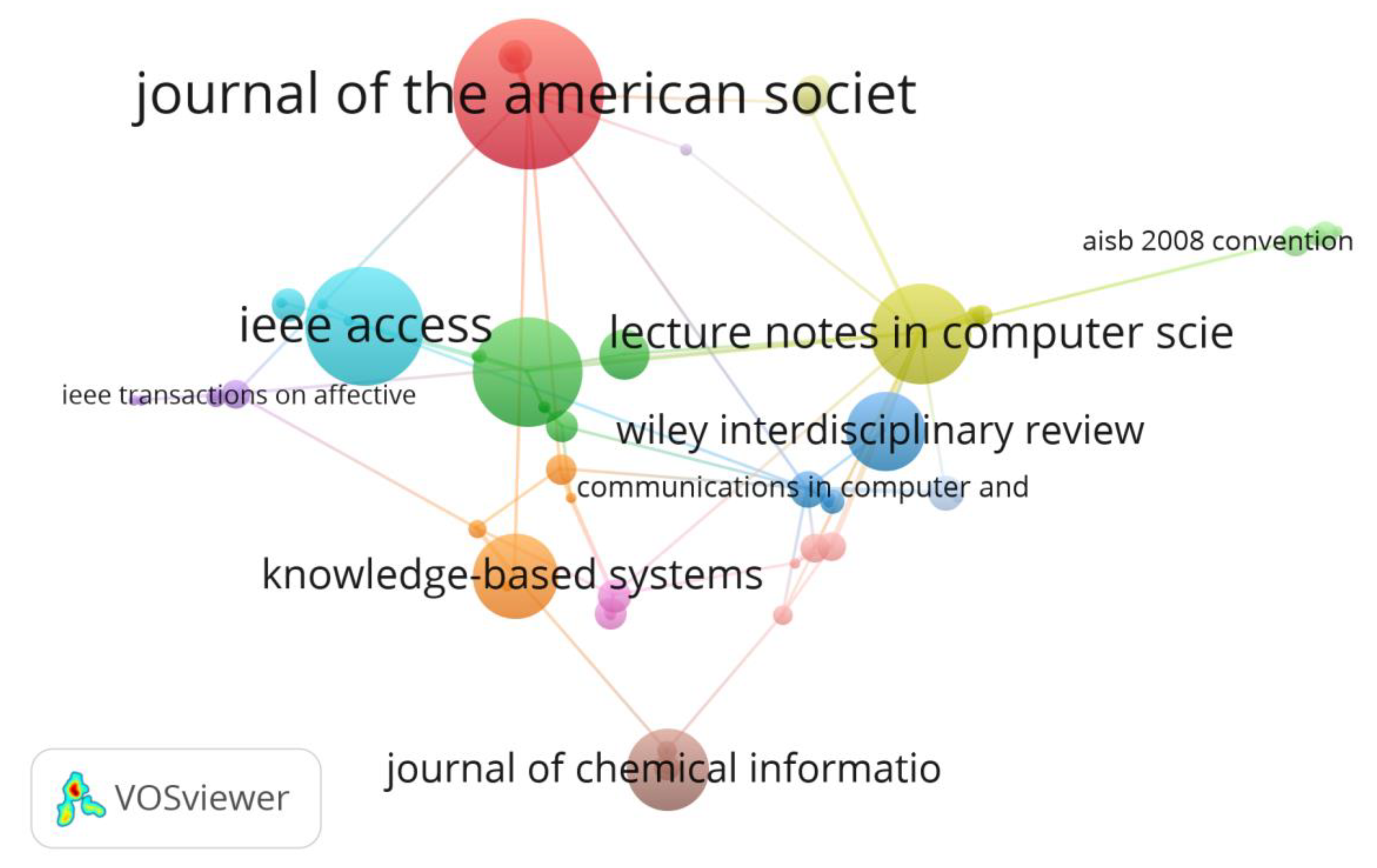 journal of the american societ

aisb 2008 convention

ieee access

lecture notes in computer scie

ieee transactions on affective

wiley interdisciplinary review

communications in computer and

knowledge-based systems

journal of chemical informatio

VOSviewer